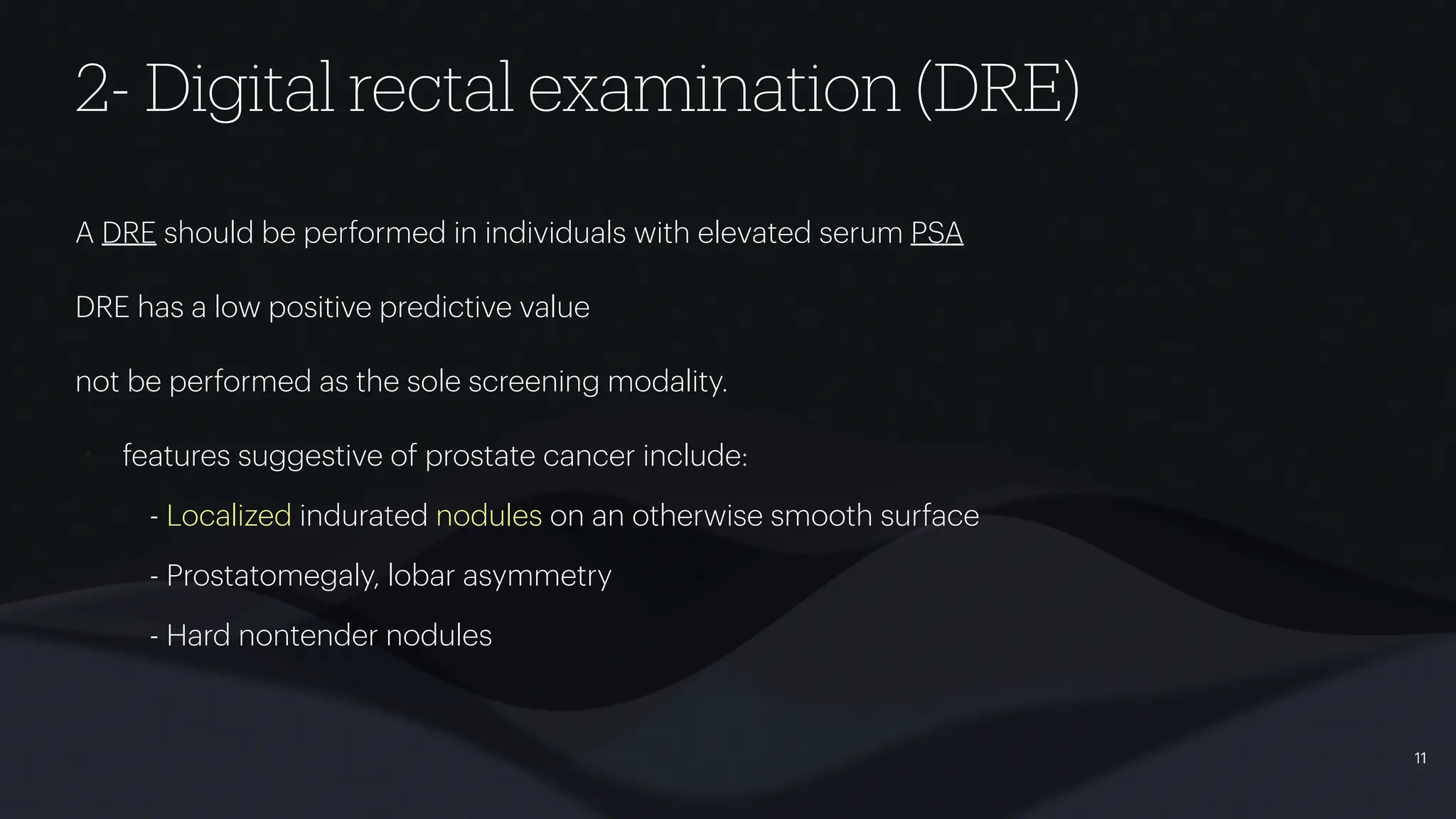 2- Digital rectal examination (DRE)

A DRE should be performed in individuals with elevated serum PSA

DRE has a low positive predictive value

not be performed as the sole screening modality.

features suggestive of prostate cancer include:

- Localized indurated nodules on an otherwise smooth surface

- Prostatomegaly, lobar asymmetry

- Hard nontender nodules

11